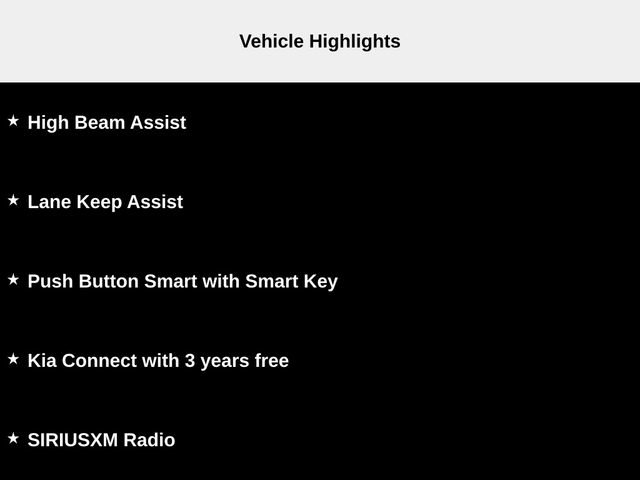 Vehicle Highlights

★ High Beam Assist

★ Lane Keep Assist

★ Push Button Smart with Smart Key

★ Kia Connect with 3 years free

★ SIRIUSXM Radio